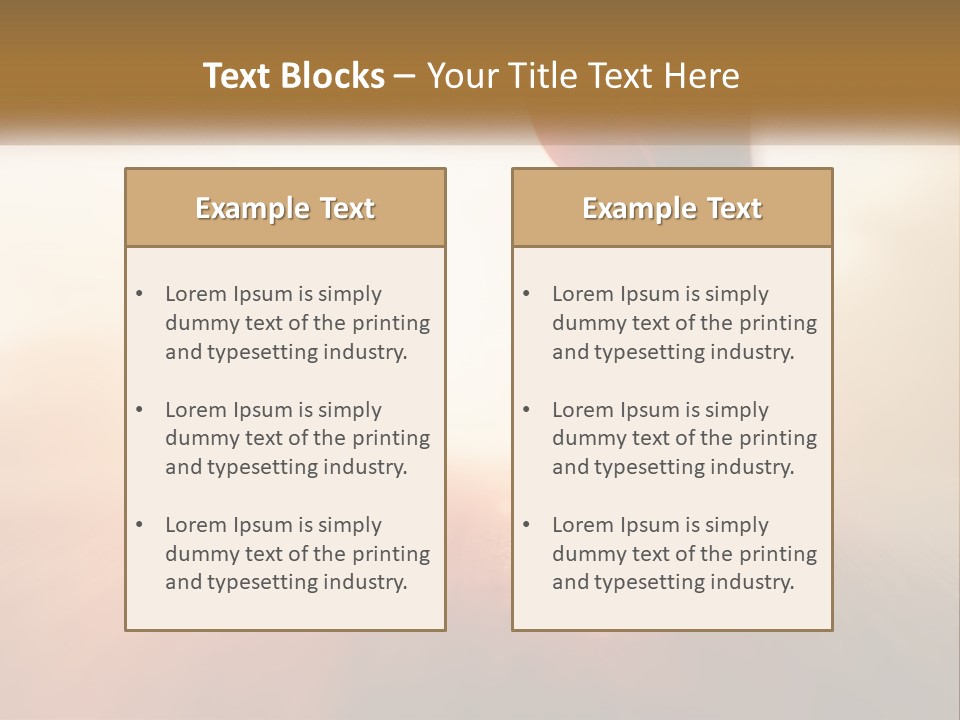 Text Blocks – Your Title Text Here

Example Text

• Lorem Ipsum is simply dummy text of the printing and typesetting industry.
• Lorem Ipsum is simply dummy text of the printing and typesetting industry.
• Lorem Ipsum is simply dummy text of the printing and typesetting industry.

Example Text

• Lorem Ipsum is simply dummy text of the printing and typesetting industry.
• Lorem Ipsum is simply dummy text of the printing and typesetting industry.
• Lorem Ipsum is simply dummy text of the printing and typesetting industry.